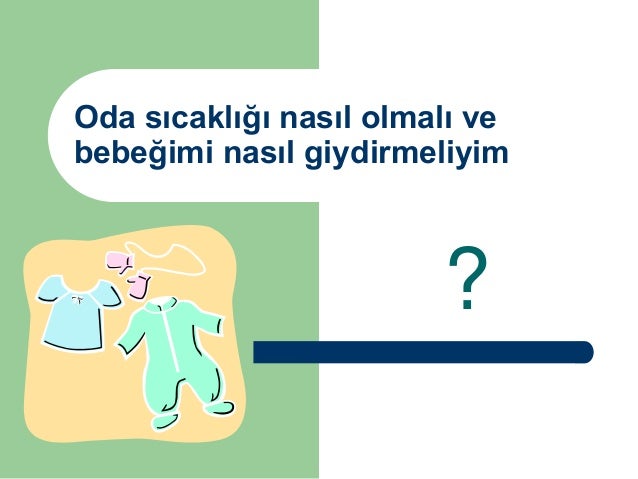 Oda sıcaklığı nasıl olmalı ve bebeğimi nasıl giydirmeliyim

?